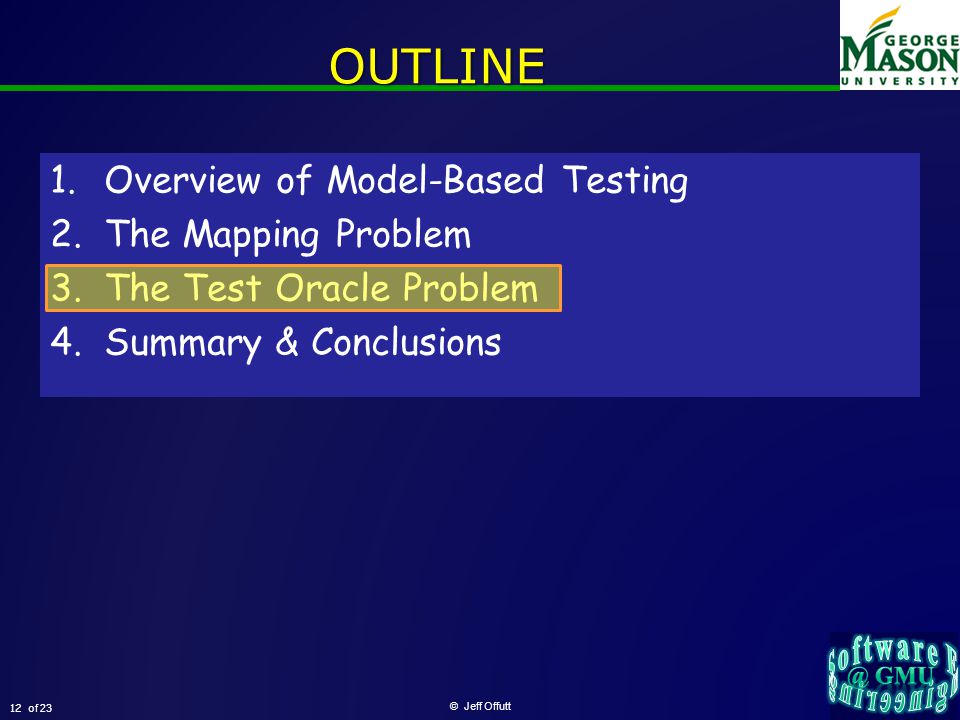 OUTLINE

GEORGE MASON UNIVERSITY

1. Overview of Model-Based Testing
2. The Mapping Problem
3. The Test Oracle Problem
4. Summary & Conclusions

12 of 23

© Jeff Offutt

Software Engineering @ GMU